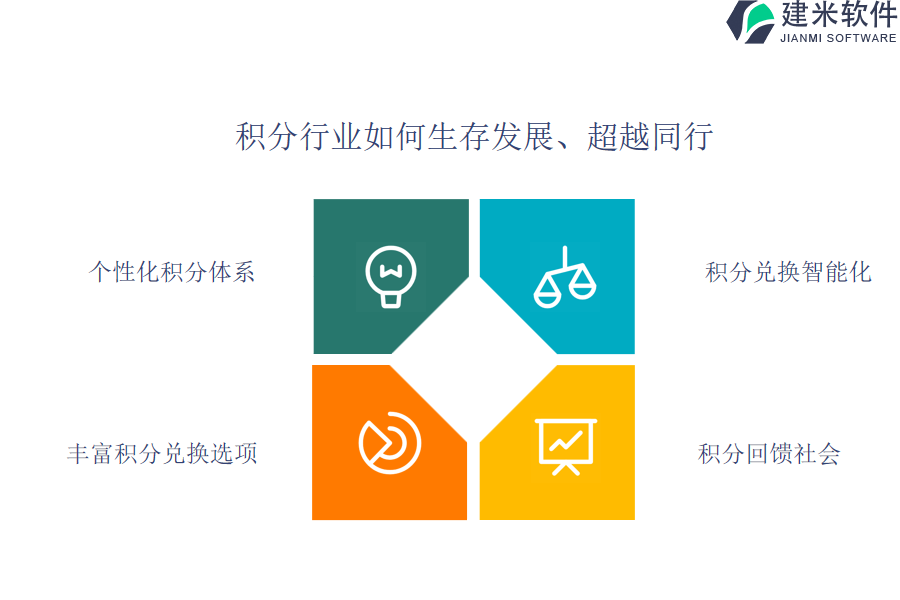 建米软件
JIANMI SOFTWARE

积分行业如何生存发展、超越同行

个性化积分体系

积分兑换智能化

丰富积分兑换选项

积分回馈社会